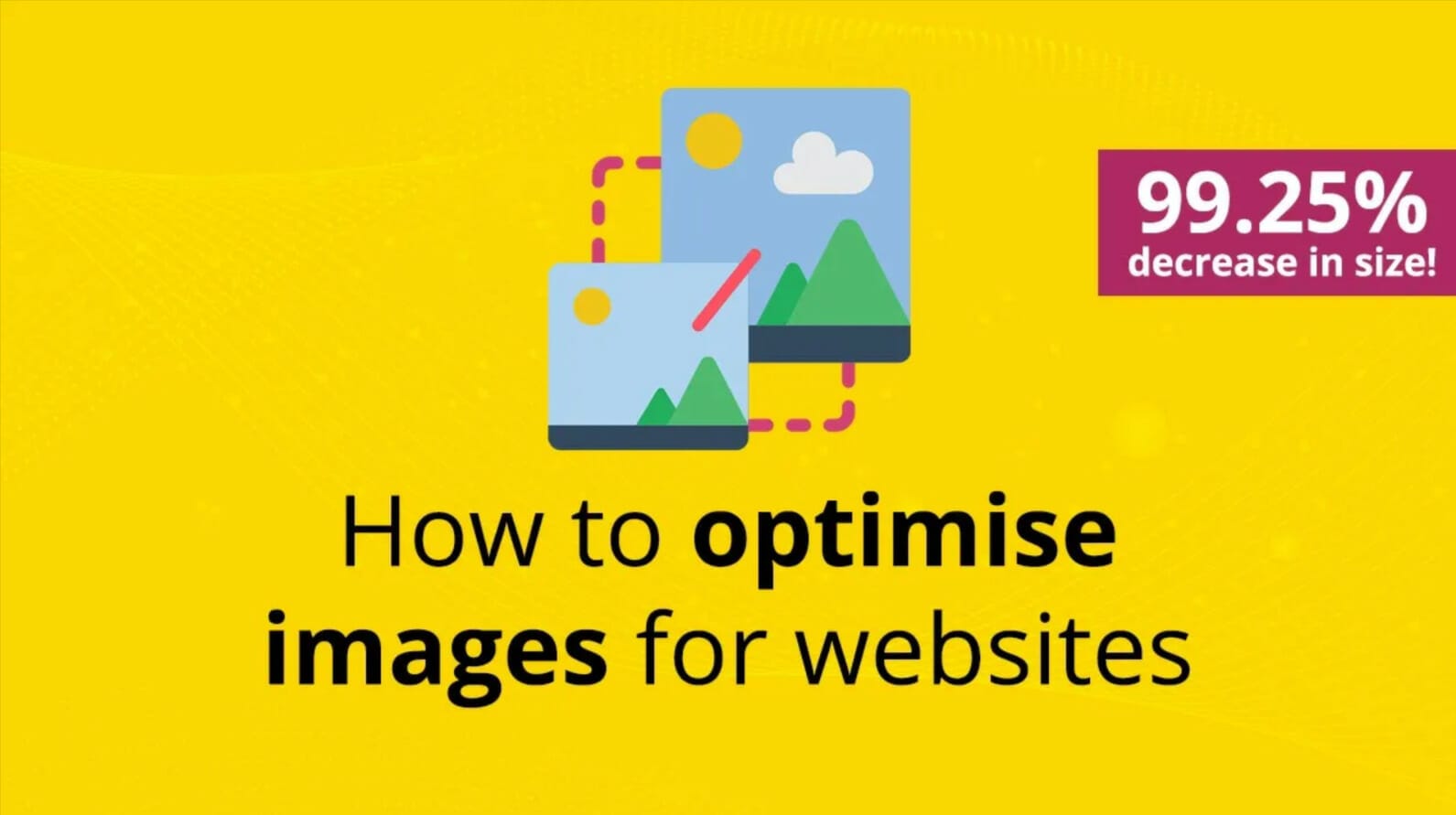 99.25%
decrease in size!

How to optimise images for websites